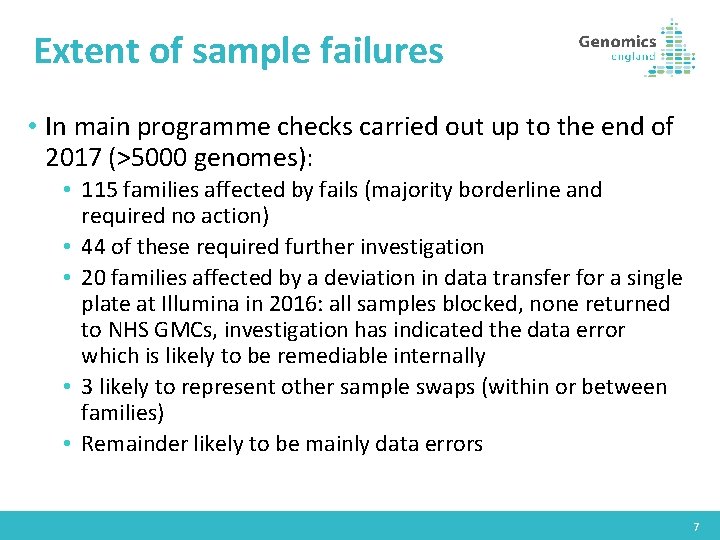 Extent of sample failures

Genomics england

• In main programme checks carried out up to the end of 2017 (>5000 genomes):
  • 115 families affected by fails (majority borderline and required no action)
  • 44 of these required further investigation
  • 20 families affected by a deviation in data transfer for a single plate at Illumina in 2016: all samples blocked, none returned to NHS GMCs, investigation has indicated the data error which is likely to be remediable internally
  • 3 likely to represent other sample swaps (within or between families)
  • Remainder likely to be mainly data errors

7